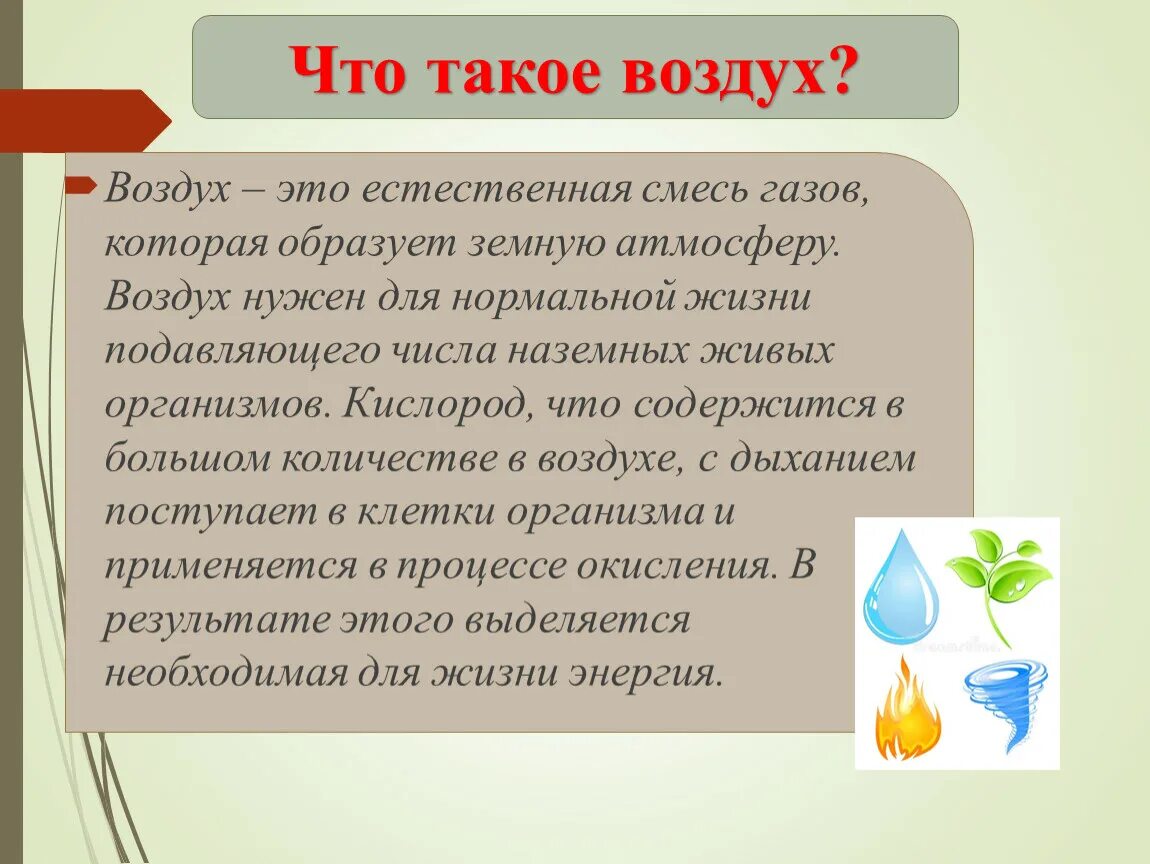 Что такое воздух?

Воздух – это естественная смесь газов, которая образует земную атмосферу. Воздух нужен для нормальной жизни подавляющего числа наземных живых организмов. Кислород, что содержится в большом количестве в воздухе, с дыханием поступает в клетки организма и применяется в процессе окисления. В результате этого выделяется необходимая для жизни энергия.